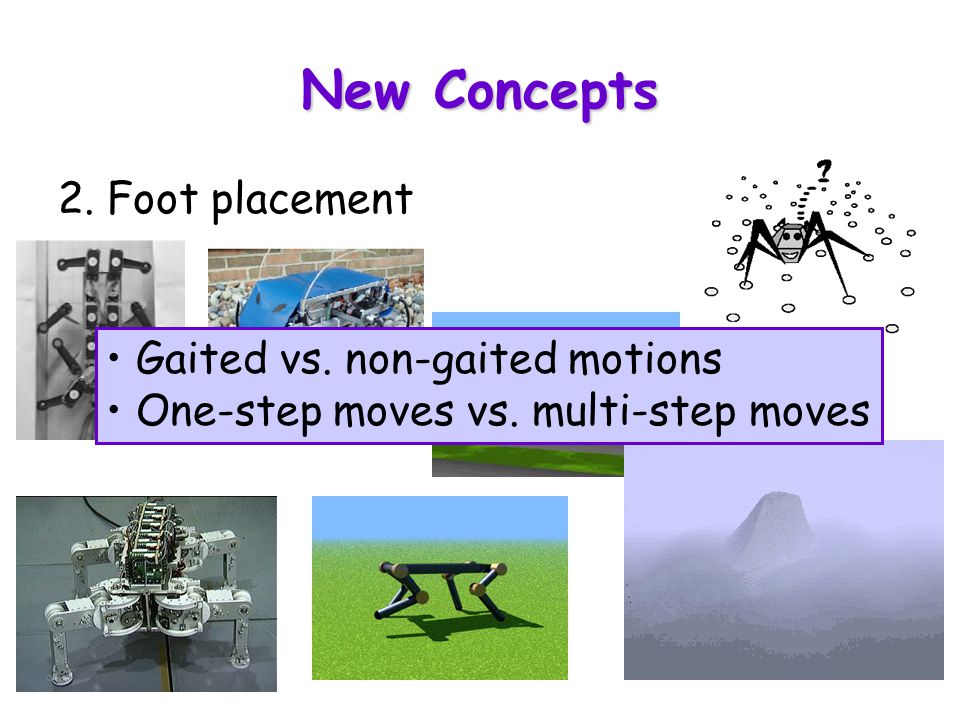 New Concepts

2. Foot placement

?

• Gaited vs. non-gaited motions
• One-step moves vs. multi-step moves